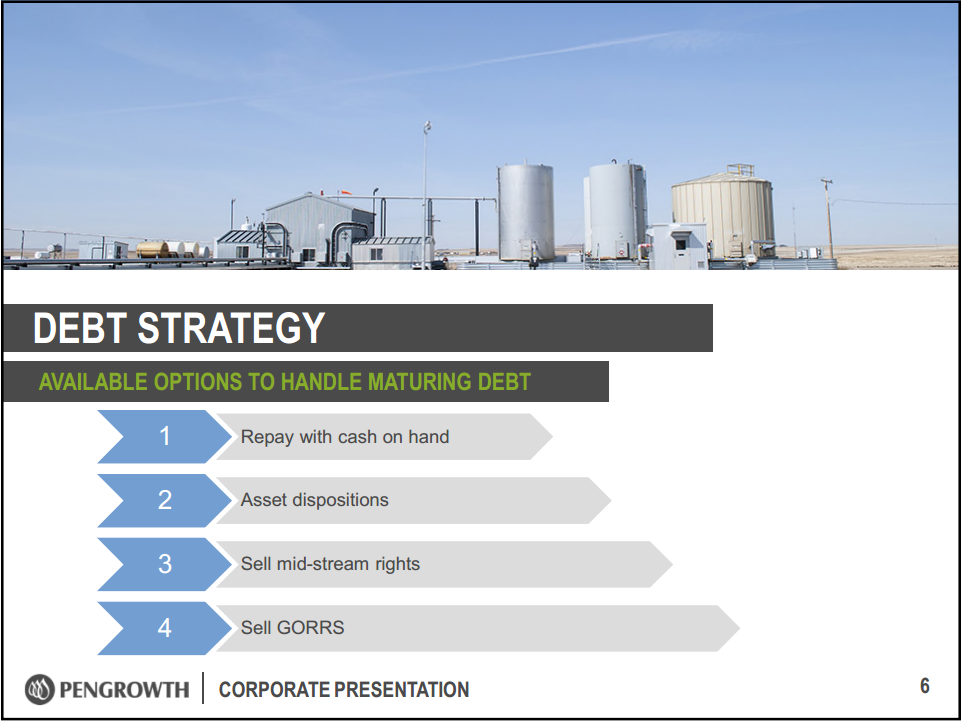 DEBT STRATEGY

AVAILABLE OPTIONS TO HANDLE MATURING DEBT

1 Repay with cash on hand

2 Asset dispositions

3 Sell mid-stream rights

4 Sell GORRS

PENGROWTH | CORPORATE PRESENTATION

6